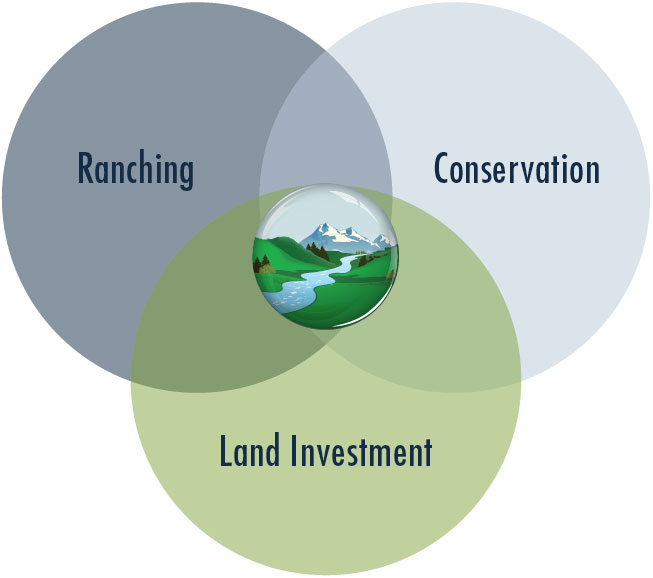 Ranching

Conservation

Land Investment